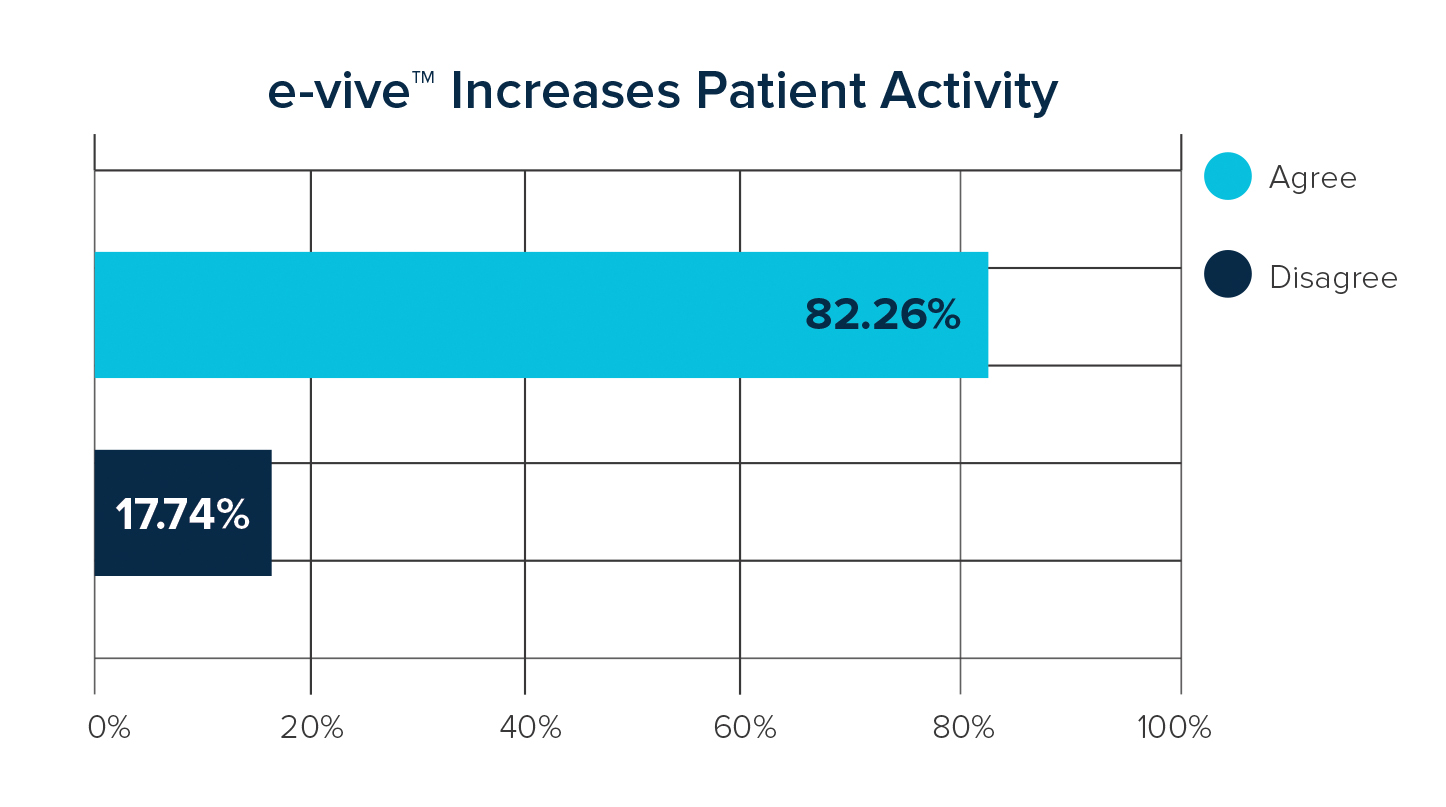 e-vive™ Increases Patient Activity

Agree

Disagree

82.26%

17.74%

0%
20%
40%
60%
80%
100%